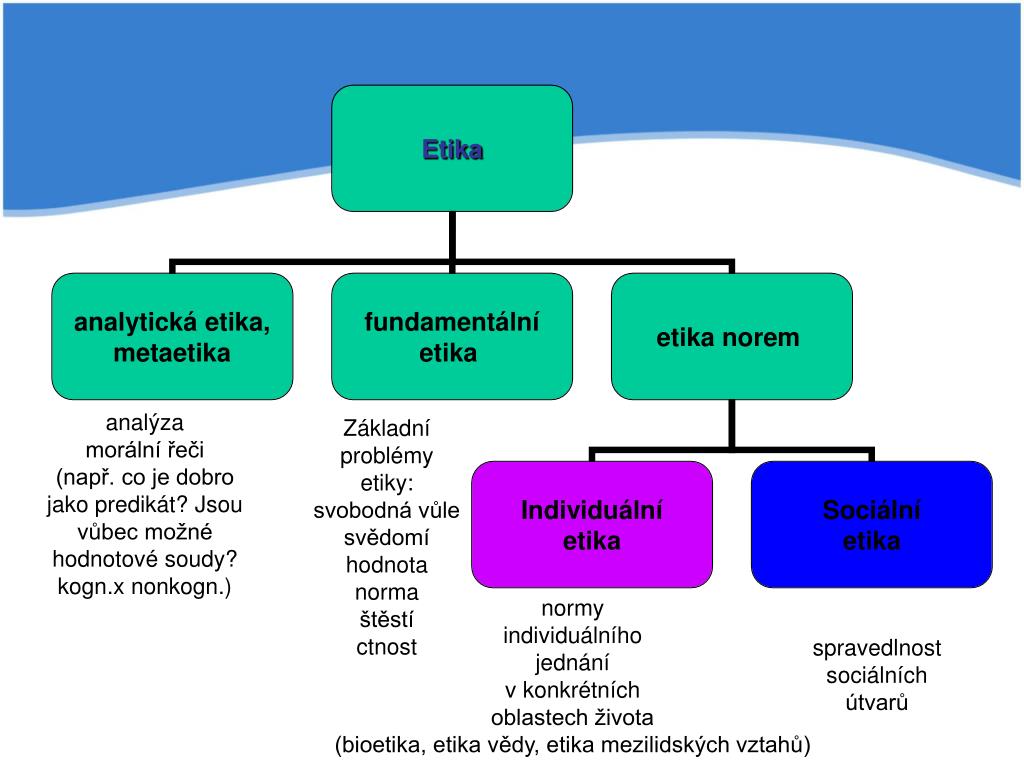 Etika

analytická etika, metaetika

fundamentální etika

etika norem

analýza morální řeči (např. co je dobro jako predikát? Jsou vůbec možné hodnotové soudy? kogn.x nonkogn.)

Základní problémy etiky: svobodná vůle svědomí hodnota norma štěstí ctnost

Individuální etika

Sociální etika

normy individuálního jednání v konkrétních oblastech života (bioetika, etika vědy, etika mezilidských vztahů)

spravedlnost sociálních útvarů